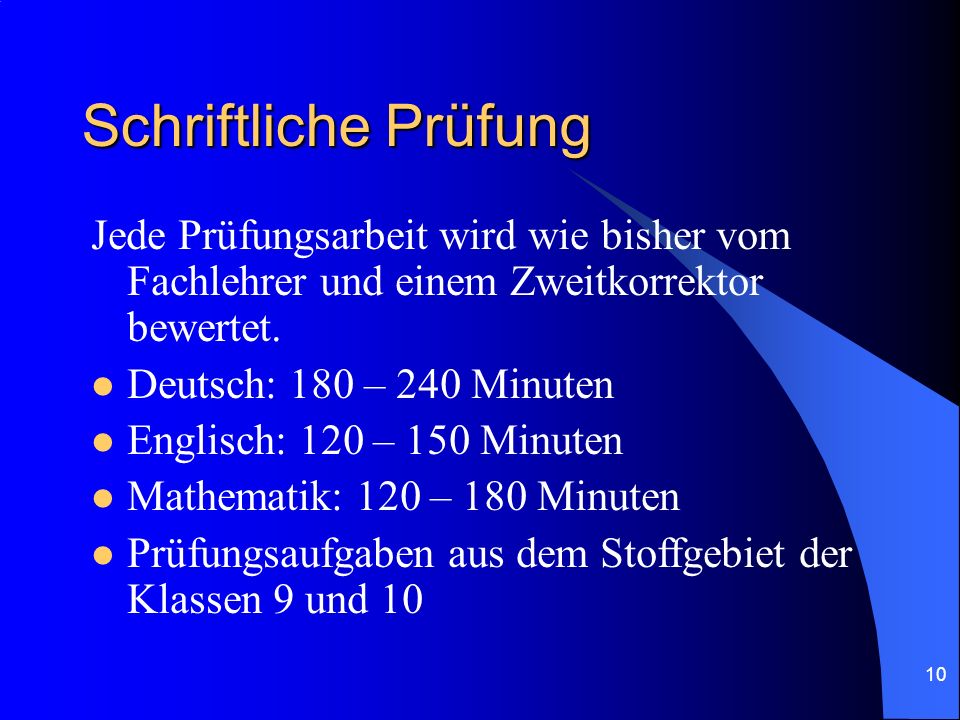 Schriftliche Prüfung

Jede Prüfungsarbeit wird wie bisher vom Fachlehrer und einem Zweitkorrektor bewertet.

- Deutsch: 180 – 240 Minuten
- Englisch: 120 – 150 Minuten
- Mathematik: 120 – 180 Minuten
- Prüfungsaufgaben aus dem Stoffgebiet der Klassen 9 und 10

10